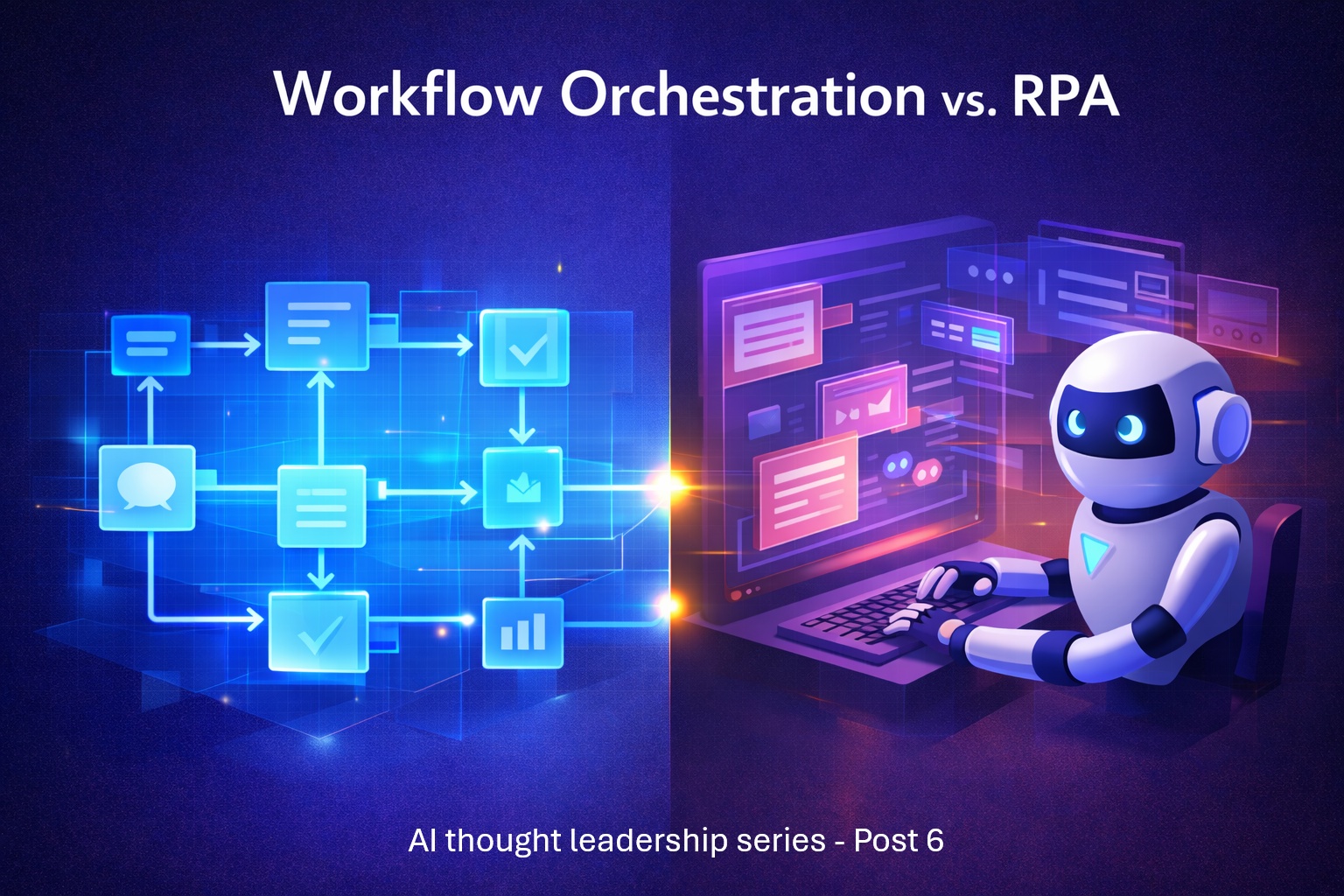 Workflow Orchestration vs. RPA

AI thought leadership series - Post 6